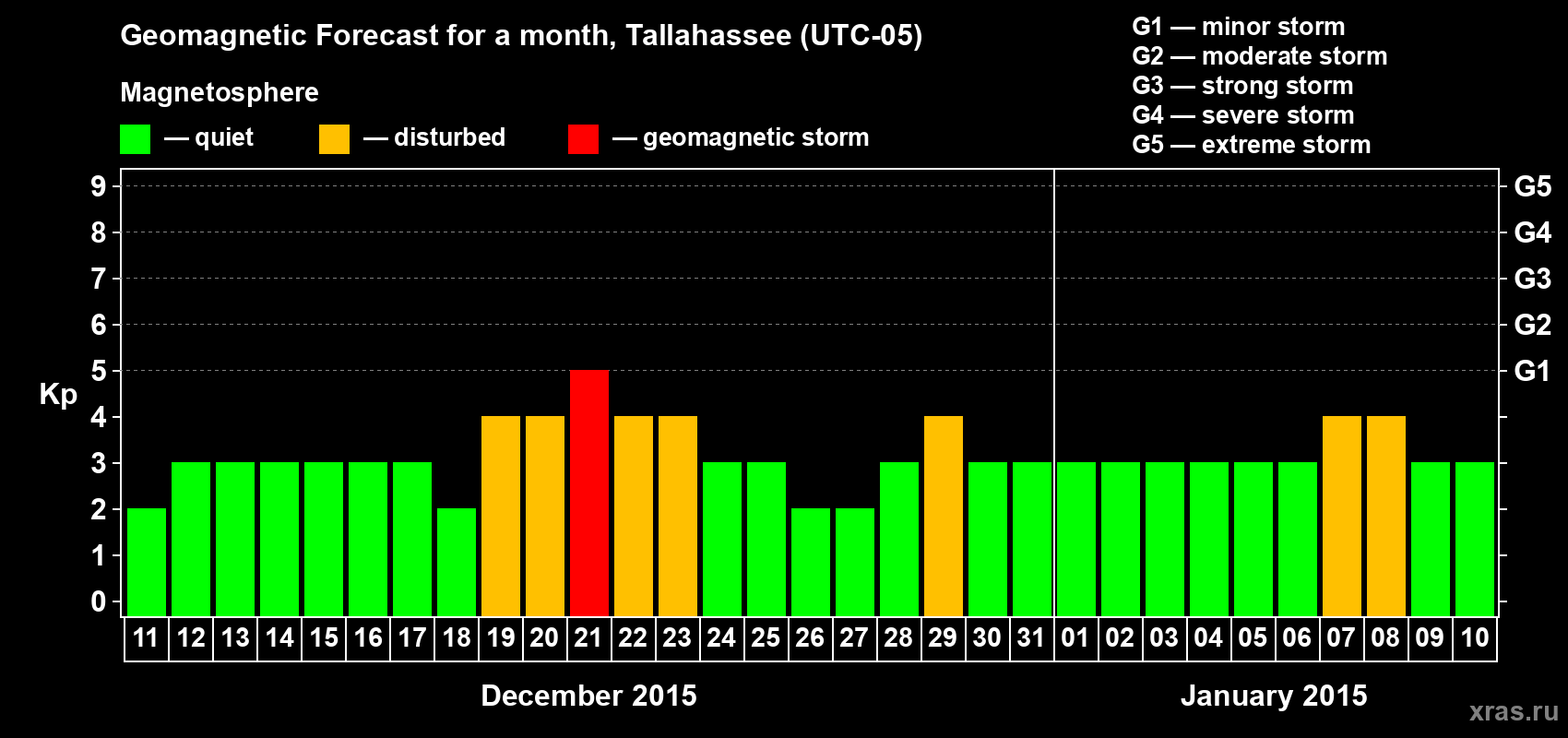 Geomagnetic Forecast for a month, Tallahassee (UTC-05)

Magnetosphere

— quiet — disturbed — geomagnetic storm

G1 — minor storm
G2 — moderate storm
G3 — strong storm
G4 — severe storm
G5 — extreme storm

Kp

9
8
7
6
5
4
3
2
1
0

G5
G4
G3
G2
G1

11 12 13 14 15 16 17 18 19 20 21 22 23 24 25 26 27 28 29 30 31 01 02 03 04 05 06 07 08 09 10

December 2015

January 2015

xras.ru